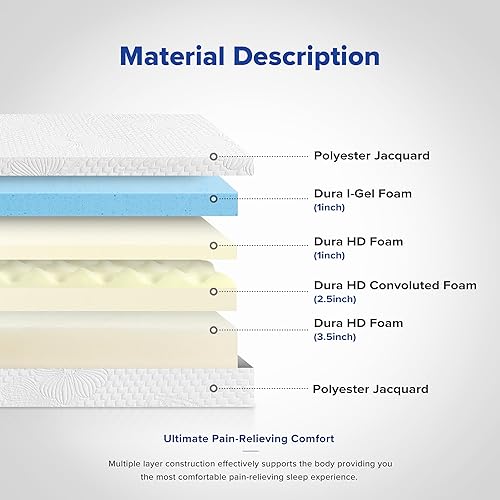 Material Description

Polyester Jacquard

Dura I-Gel Foam
(1inch)

Dura HD Foam
(1inch)

Dura HD Convoluted Foam
(2.5inch)

Dura HD Foam
(3.5inch)

Polyester Jacquard

Ultimate Pain-Relieving Comfort

Multiple layer construction effectively supports the body providing you the most comfortable pain-relieving sleep experience.